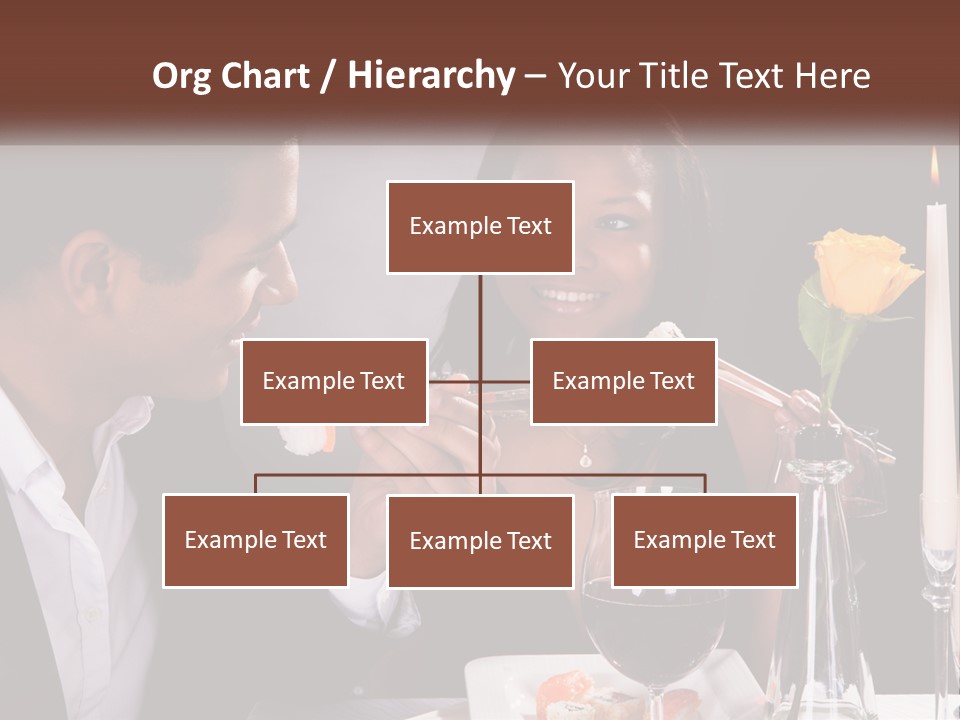 Org Chart / Hierarchy – Your Title Text Here

Example Text

Example Text

Example Text

Example Text

Example Text

Example Text